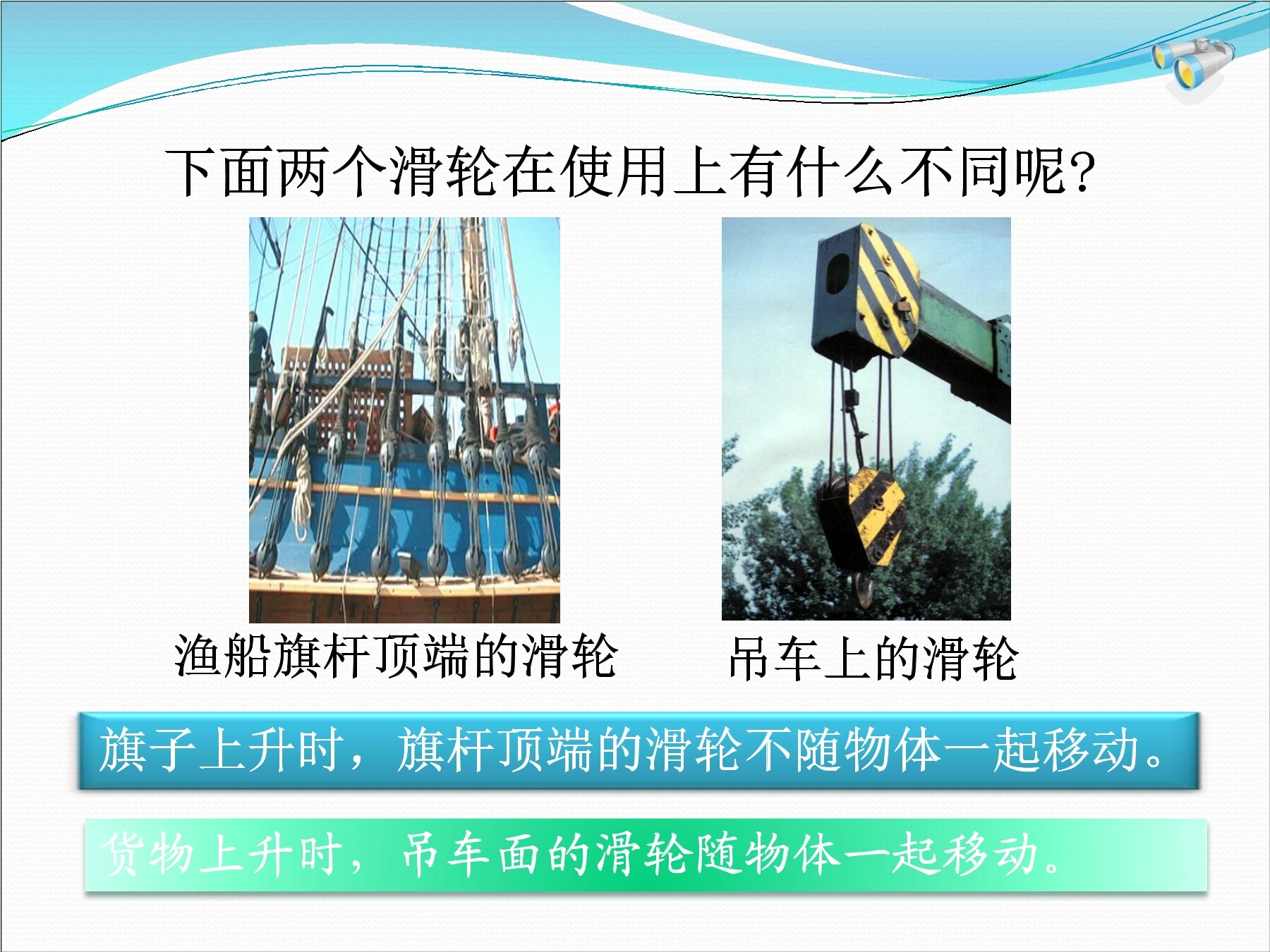 下面两个滑轮在使用上有什么不同呢?

渔船旗杆顶端的滑轮

吊车上的滑轮

旗子上升时，旗杆顶端的滑轮不随物体一起移动。

货物上升时，吊车面的滑轮随物体一起移动。